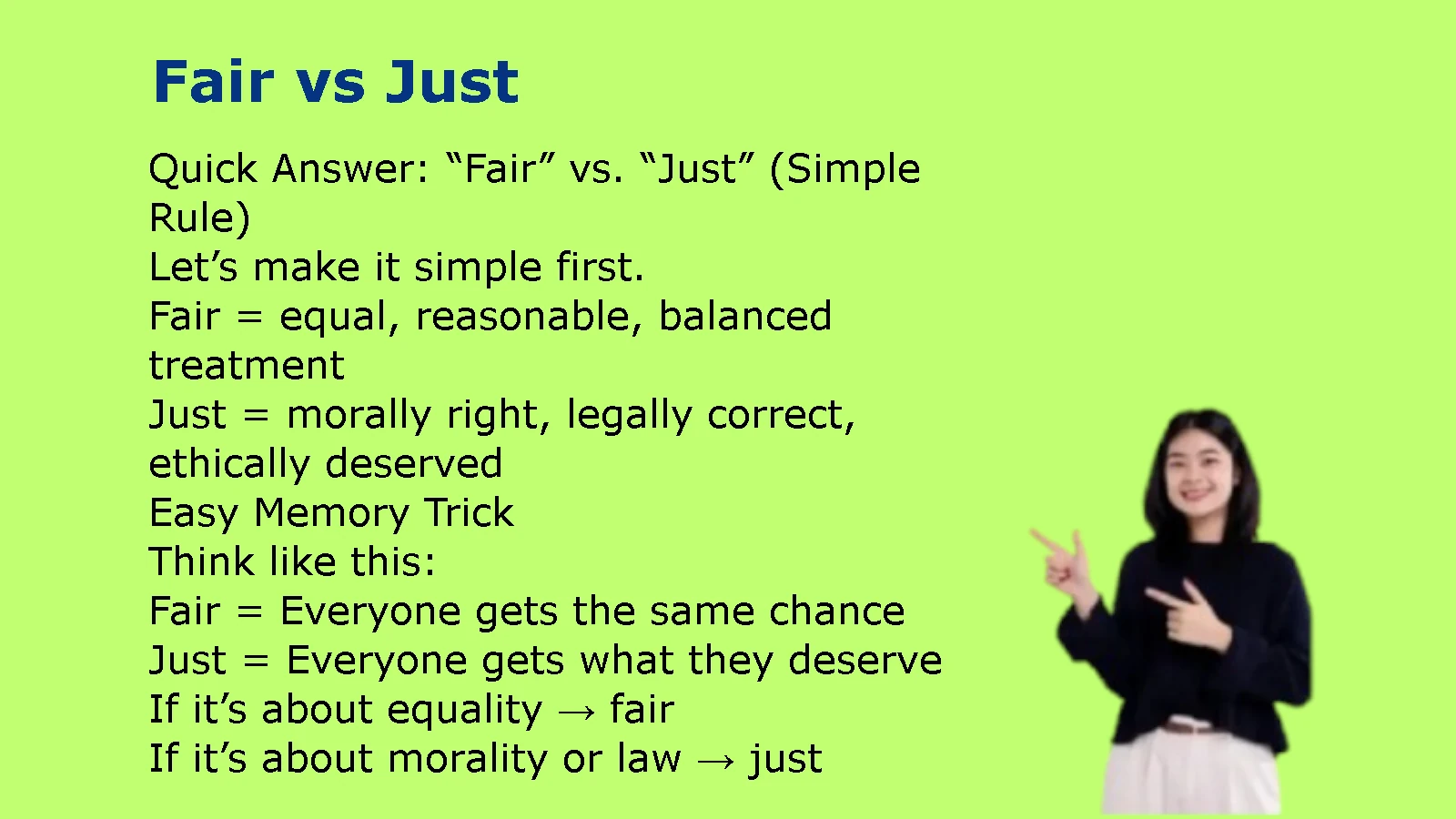 Fair vs Just

Quick Answer: “Fair” vs. “Just” (Simple Rule)
Let’s make it simple first.
Fair = equal, reasonable, balanced treatment
Just = morally right, legally correct, ethically deserved
Easy Memory Trick
Think like this:
Fair = Everyone gets the same chance
Just = Everyone gets what they deserve
If it’s about equality → fair
If it’s about morality or law → just